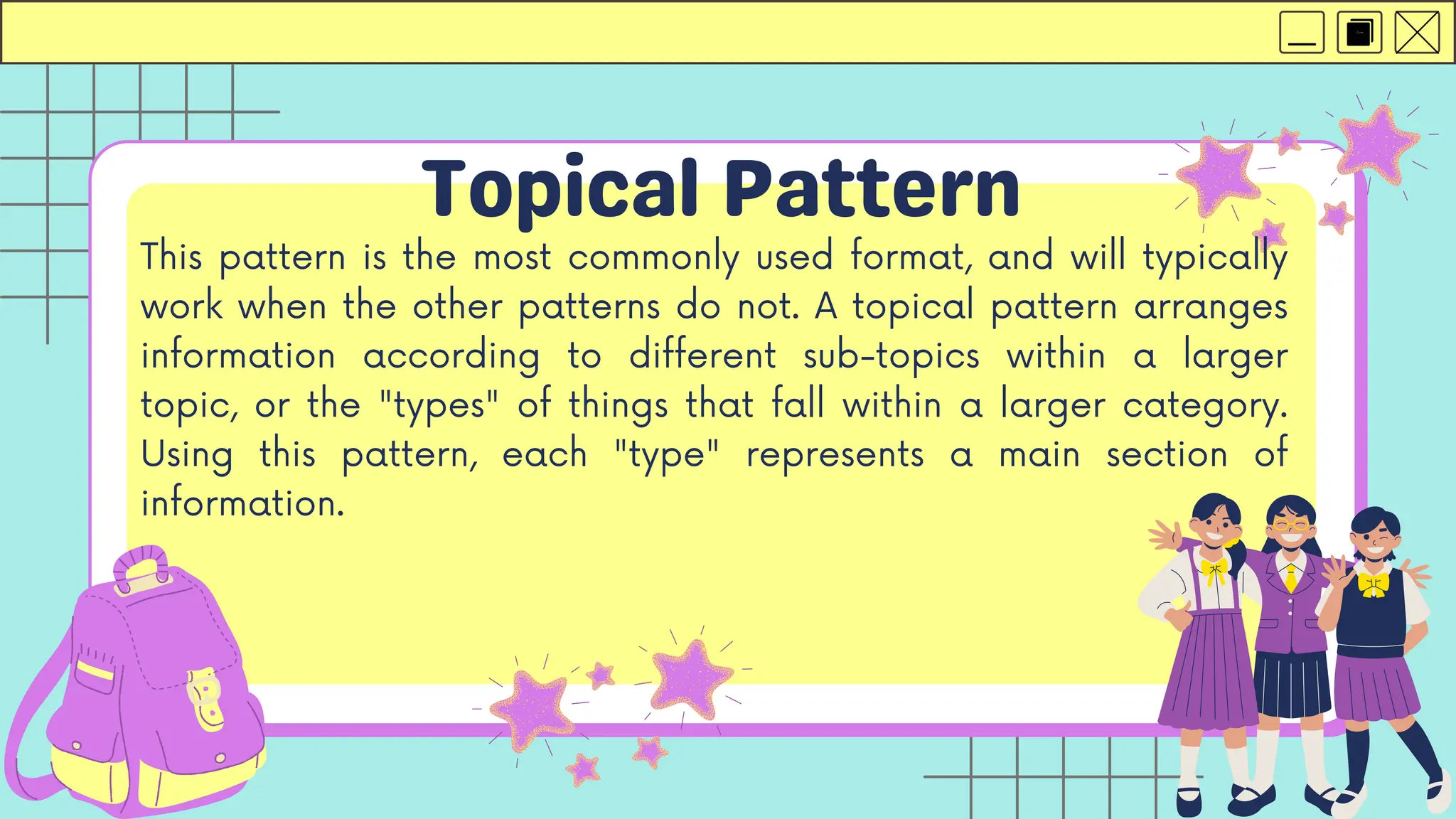 Topical Pattern

This pattern is the most commonly used format, and will typically work when the other patterns do not. A topical pattern arranges information according to different sub-topics within a larger topic, or the "types" of things that fall within a larger category. Using this pattern, each "type" represents a main section of information.